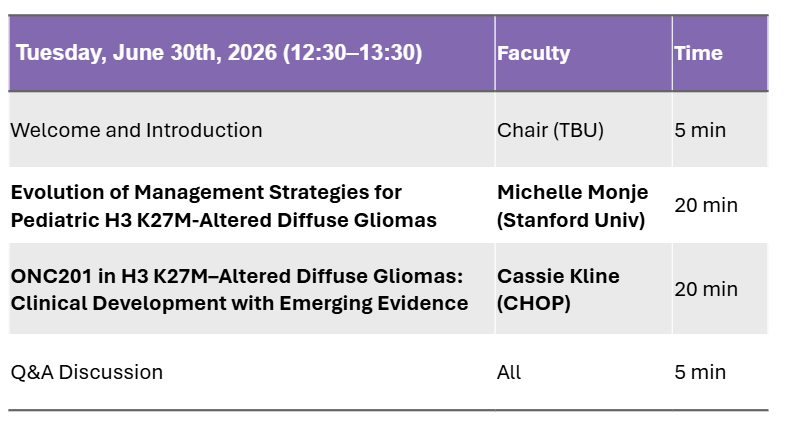 | Tuesday, June 30th, 2026 (12:30–13:30) | Faculty | Time |
|---|---|---|
| Welcome and Introduction | Chair (TBU) | 5 min |
| **Evolution of Management Strategies for Pediatric H3 K27M-Altered Diffuse Gliomas** | **Michelle Monje (Stanford Univ)** | 20 min |
| **ONC201 in H3 K27M–Altered Diffuse Gliomas: Clinical Development with Emerging Evidence** | **Cassie Kline (CHOP)** | 20 min |
| Q&A Discussion | All | 5 min |